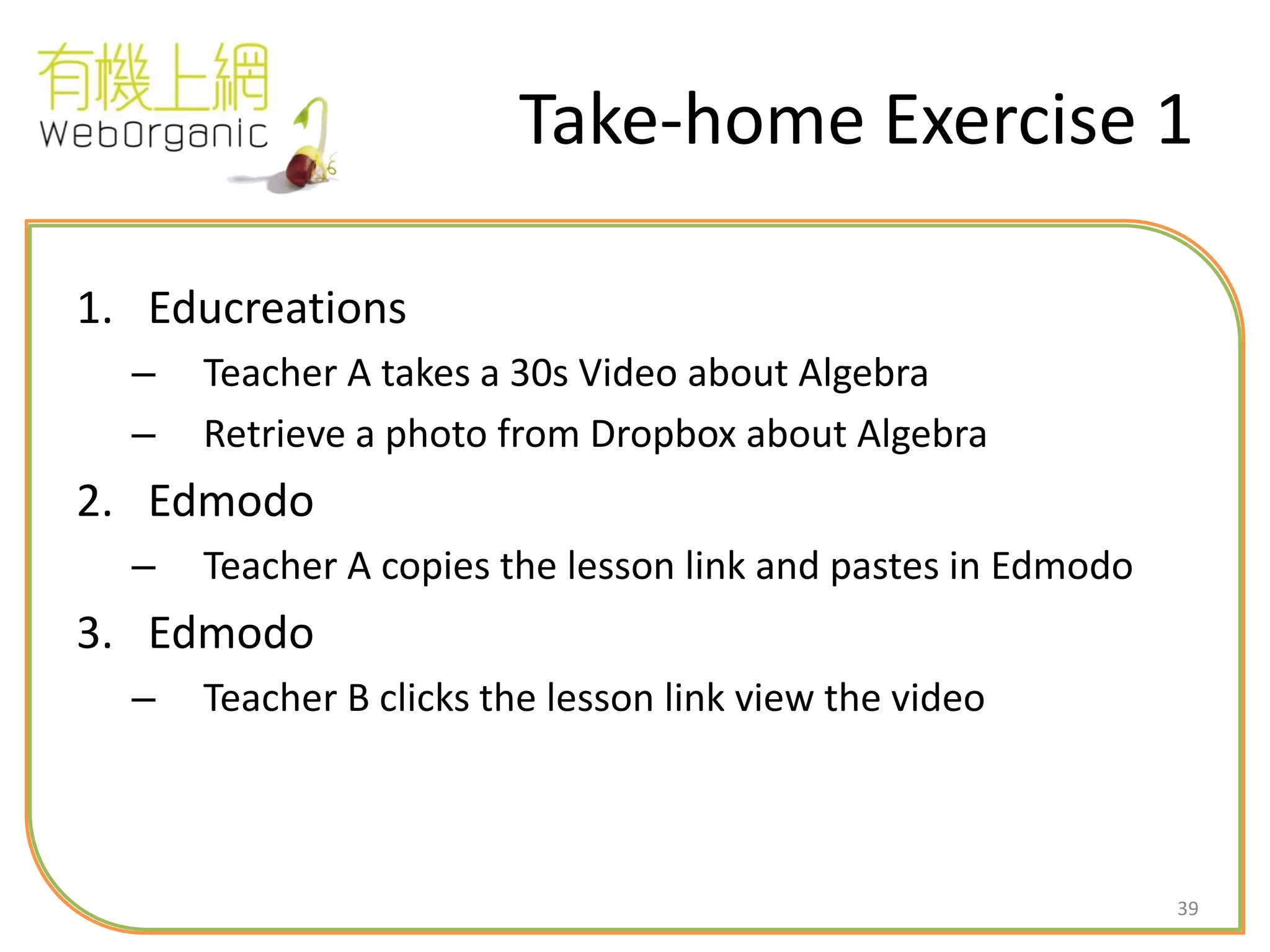 有機上網
WebOrganic

Take-home Exercise 1

1. Educreations
– Teacher A takes a 30s Video about Algebra
– Retrieve a photo from Dropbox about Algebra
2. Edmodo
– Teacher A copies the lesson link and pastes in Edmodo
3. Edmodo
– Teacher B clicks the lesson link view the video

39